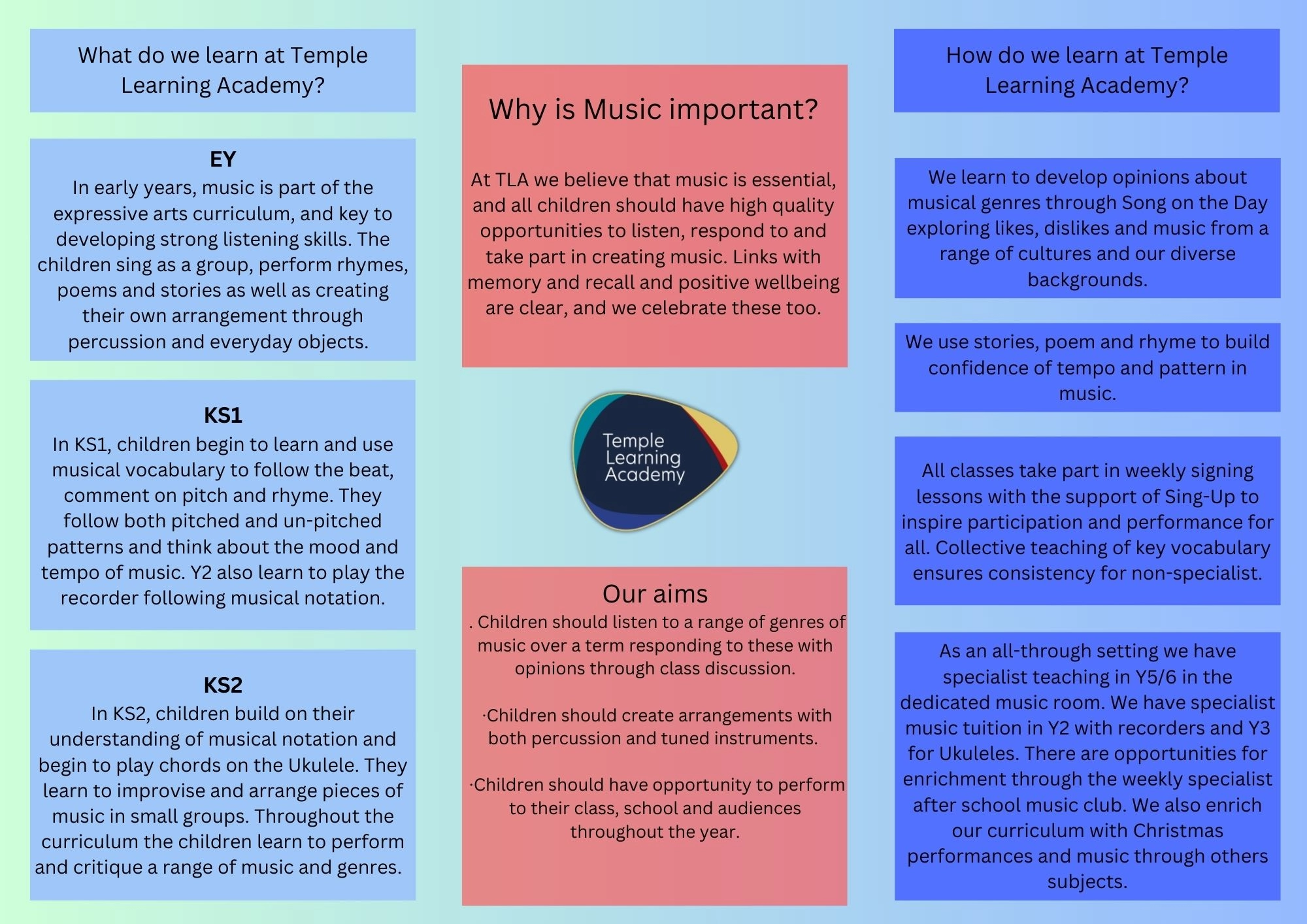 What do we learn at Temple Learning Academy?

EY
In early years, music is part of the expressive arts curriculum, and key to developing strong listening skills. The children sing as a group, perform rhymes, poems and stories as well as creating their own arrangement through percussion and everyday objects.

KS1
In KS1, children begin to learn and use musical vocabulary to follow the beat, comment on pitch and rhyme. They follow both pitched and un-pitched patterns and think about the mood and tempo of music. Y2 also learn to play the recorder following musical notation.

KS2
In KS2, children build on their understanding of musical notation and begin to play chords on the Ukulele. They learn to improvise and arrange pieces of music in small groups. Throughout the curriculum the children learn to perform and critique a range of music and genres.

Why is Music important?

At TLA we believe that music is essential, and all children should have high quality opportunities to listen, respond to and take part in creating music. Links with memory and recall and positive wellbeing are clear, and we celebrate these too.

Temple Learning Academy

Our aims
. Children should listen to a range of genres of music over a term responding to these with opinions through class discussion.

·Children should create arrangements with both percussion and tuned instruments.

·Children should have opportunity to perform to their class, school and audiences throughout the year.

How do we learn at Temple Learning Academy?

We learn to develop opinions about musical genres through Song on the Day exploring likes, dislikes and music from a range of cultures and our diverse backgrounds.

We use stories, poem and rhyme to build confidence of tempo and pattern in music.

All classes take part in weekly signing lessons with the support of Sing-Up to inspire participation and performance for all. Collective teaching of key vocabulary ensures consistency for non-specialist.

As an all-through setting we have specialist teaching in Y5/6 in the dedicated music room. We have specialist music tuition in Y2 with recorders and Y3 for Ukuleles. There are opportunities for enrichment through the weekly specialist after school music club. We also enrich our curriculum with Christmas performances and music through others subjects.